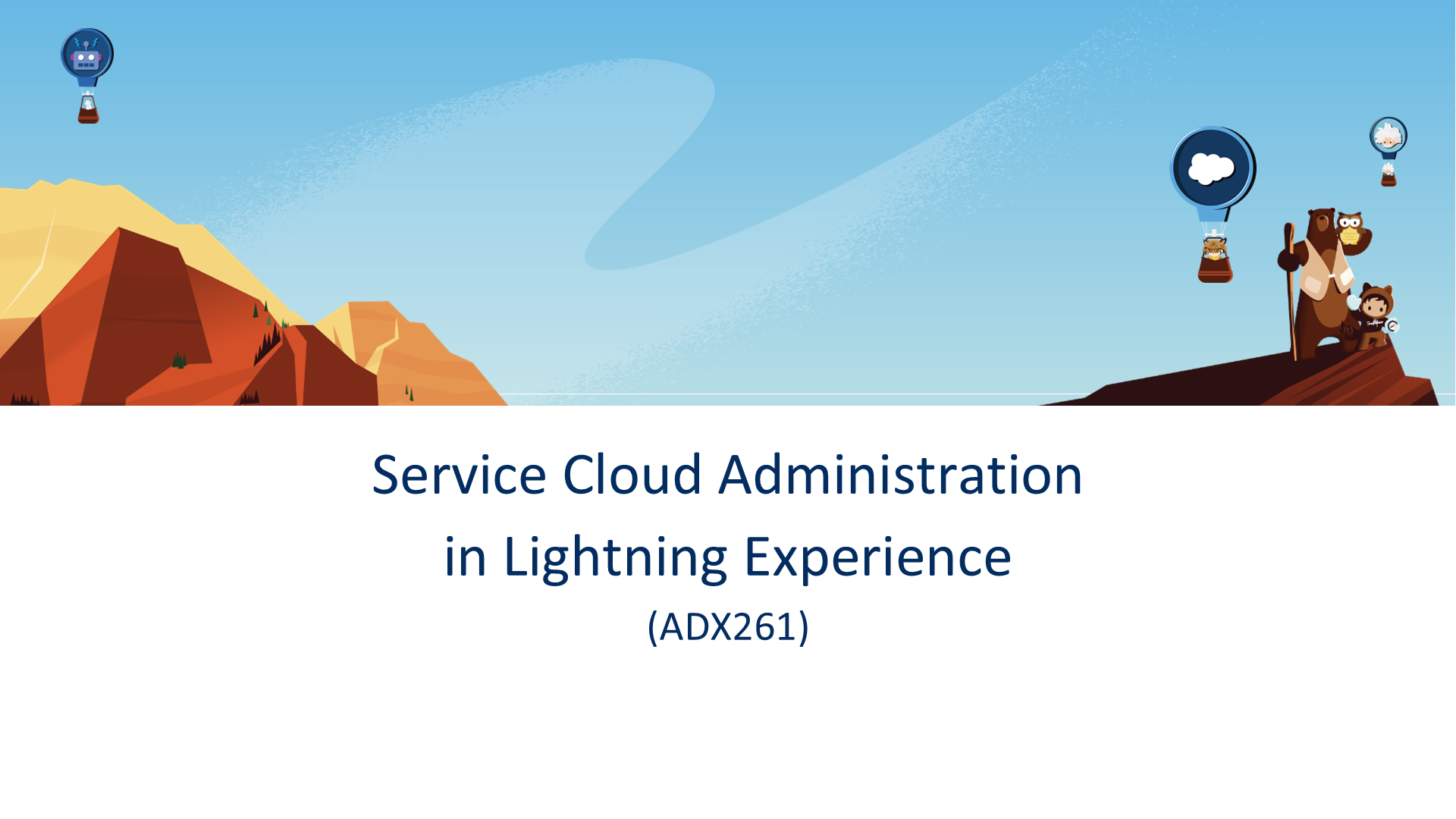 Service Cloud Administration
in Lightning Experience
(ADX261)